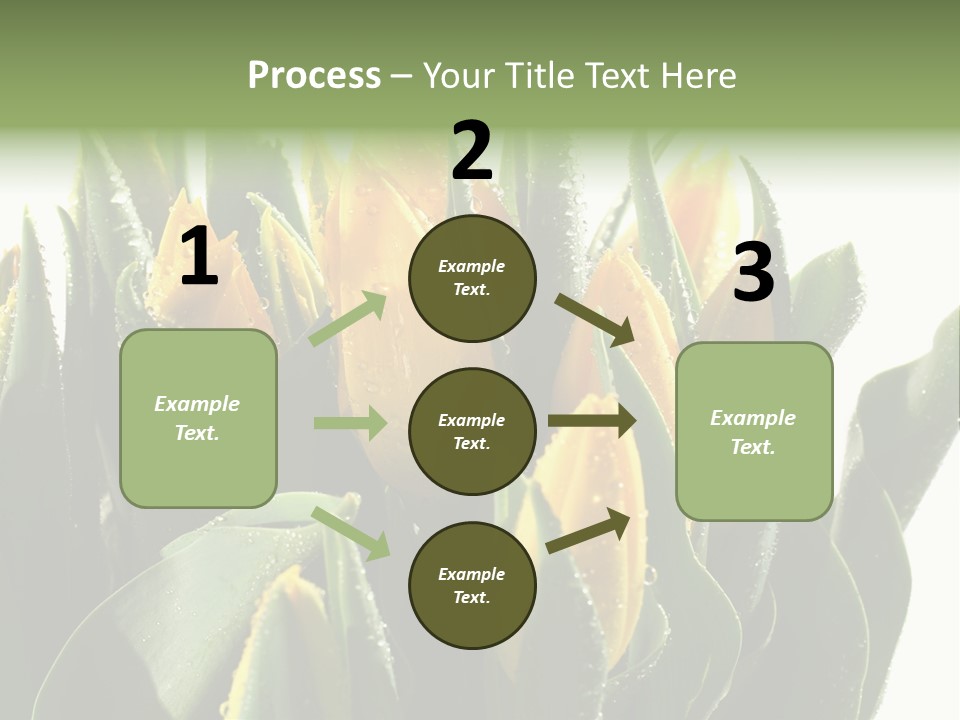 Process – Your Title Text Here

1

Example Text.

2

Example Text.

Example Text.

Example Text.

3

Example Text.